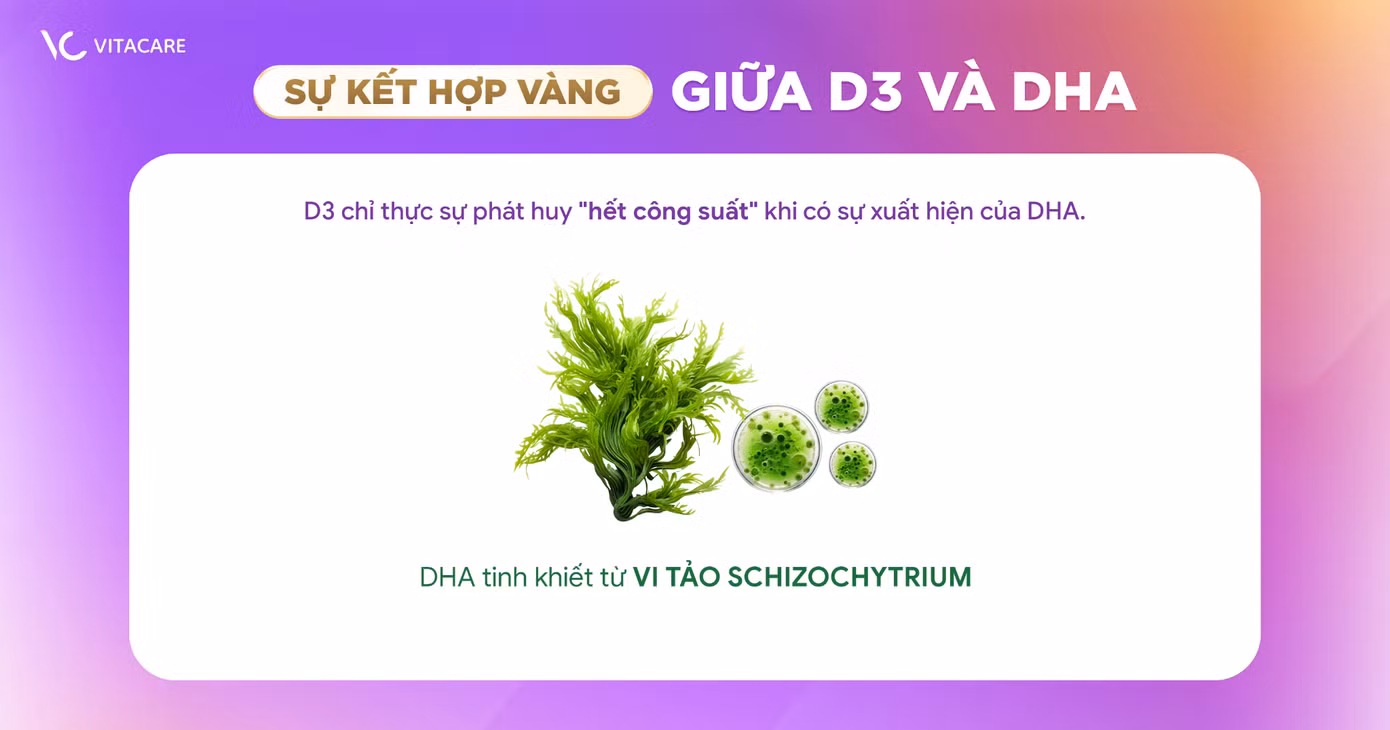 VC VITACARE

SỰ KẾT HỢP VÀNG GIỮA D3 VÀ DHA

D3 chỉ thực sự phát huy "hết công suất" khi có sự xuất hiện của DHA.

DHA tinh khiết từ VI TẢO SCHIZOCHYTRIUM